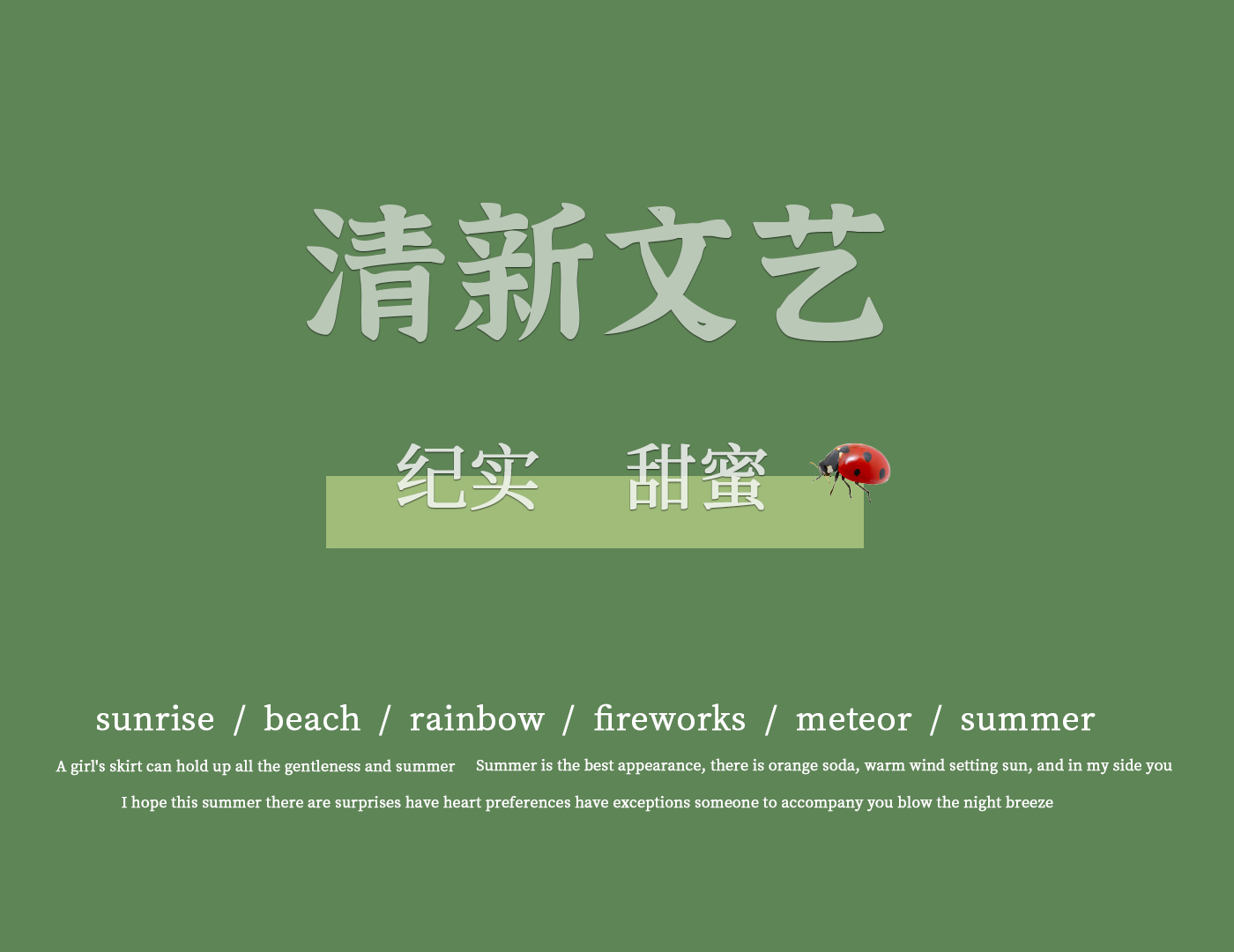 清新文艺

纪实 甜蜜

sunrise / beach / rainbow / fireworks / meteor / summer

A girl's skirt can hold up all the gentleness and summer Summer is the best appearance, there is orange soda, warm wind setting sun, and in my side you

I hope this summer there are surprises have heart preferences have exceptions someone to accompany you blow the night breeze